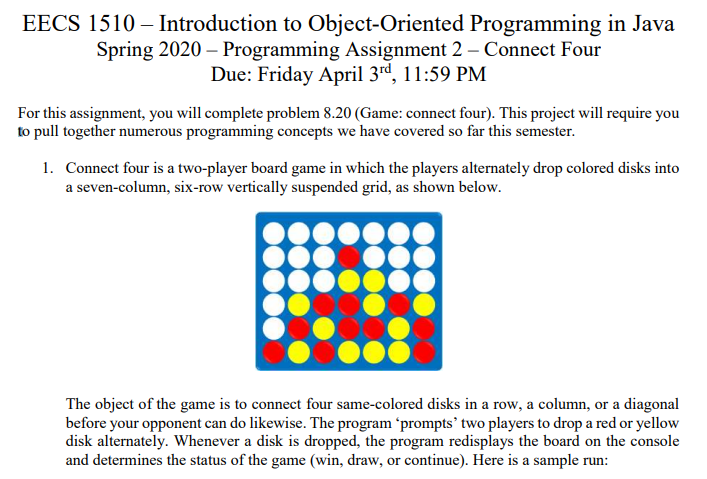 EECS 1510 – Introduction to Object-Oriented Programming in Java
Spring 2020 – Programming Assignment 2 – Connect Four
Due: Friday April 3$^{rd}$, 11:59 PM

For this assignment, you will complete problem 8.20 (Game: connect four). This project will require you to pull together numerous programming concepts we have covered so far this semester.

1. Connect four is a two-player board game in which the players alternately drop colored disks into a seven-column, six-row vertically suspended grid, as shown below.

The object of the game is to connect four same-colored disks in a row, a column, or a diagonal before your opponent can do likewise. The program 'prompts' two players to drop a red or yellow disk alternately. Whenever a disk is dropped, the program redisplays the board on the console and determines the status of the game (win, draw, or continue). Here is a sample run: